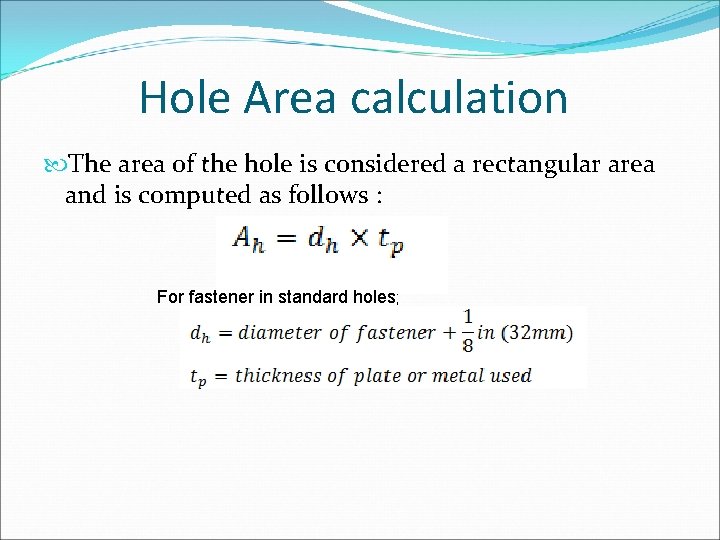 Hole Area calculation

The area of the hole is considered a rectangular area and is computed as follows :

$A_h = d_h \times t_p$

For fastener in standard holes;

$d_h = diameter\ of\ fastener + \frac{1}{8} in\ (32mm)$

$t_p = thickness\ of\ plate\ or\ metal\ used$